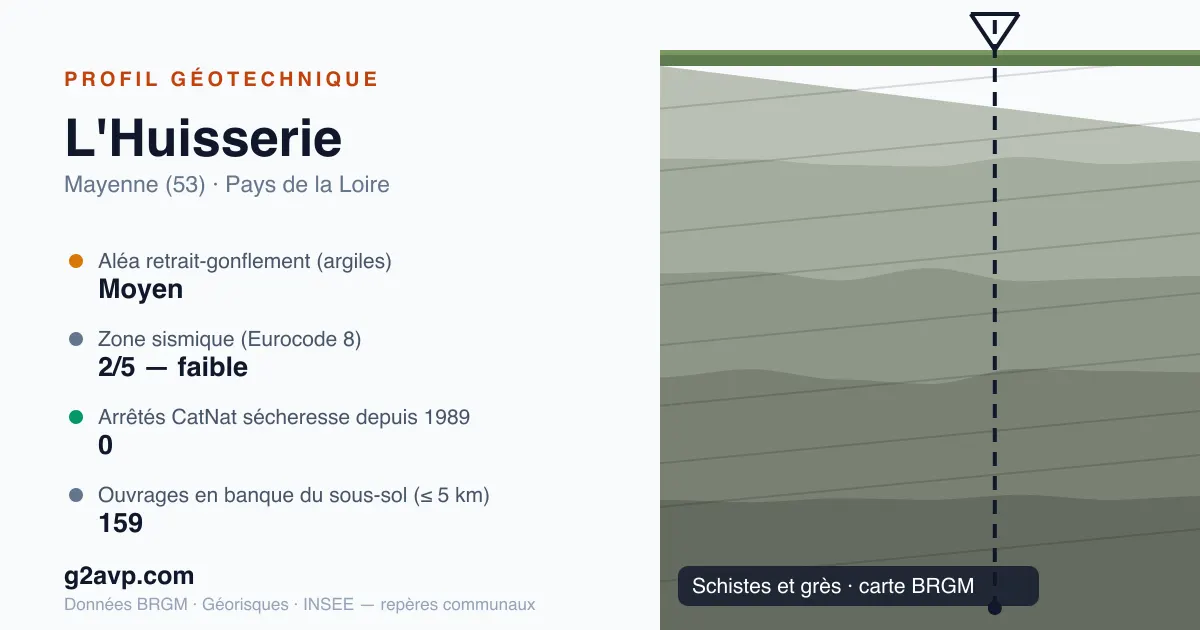 PROFIL GÉOTECHNIQUE

L'Huisserie

Mayenne (53) · Pays de la Loire

Aléa retrait-gonflement (argiles)
Moyen

Zone sismique (Eurocode 8)
2/5 — faible

Arrêtés CatNat sécheresse depuis 1989
0

Ouvrages en banque du sous-sol (≤ 5 km)
159

g2avp.com

Données BRGM · Géorisques · INSEE — repères communaux

Schistes et grès · carte BRGM